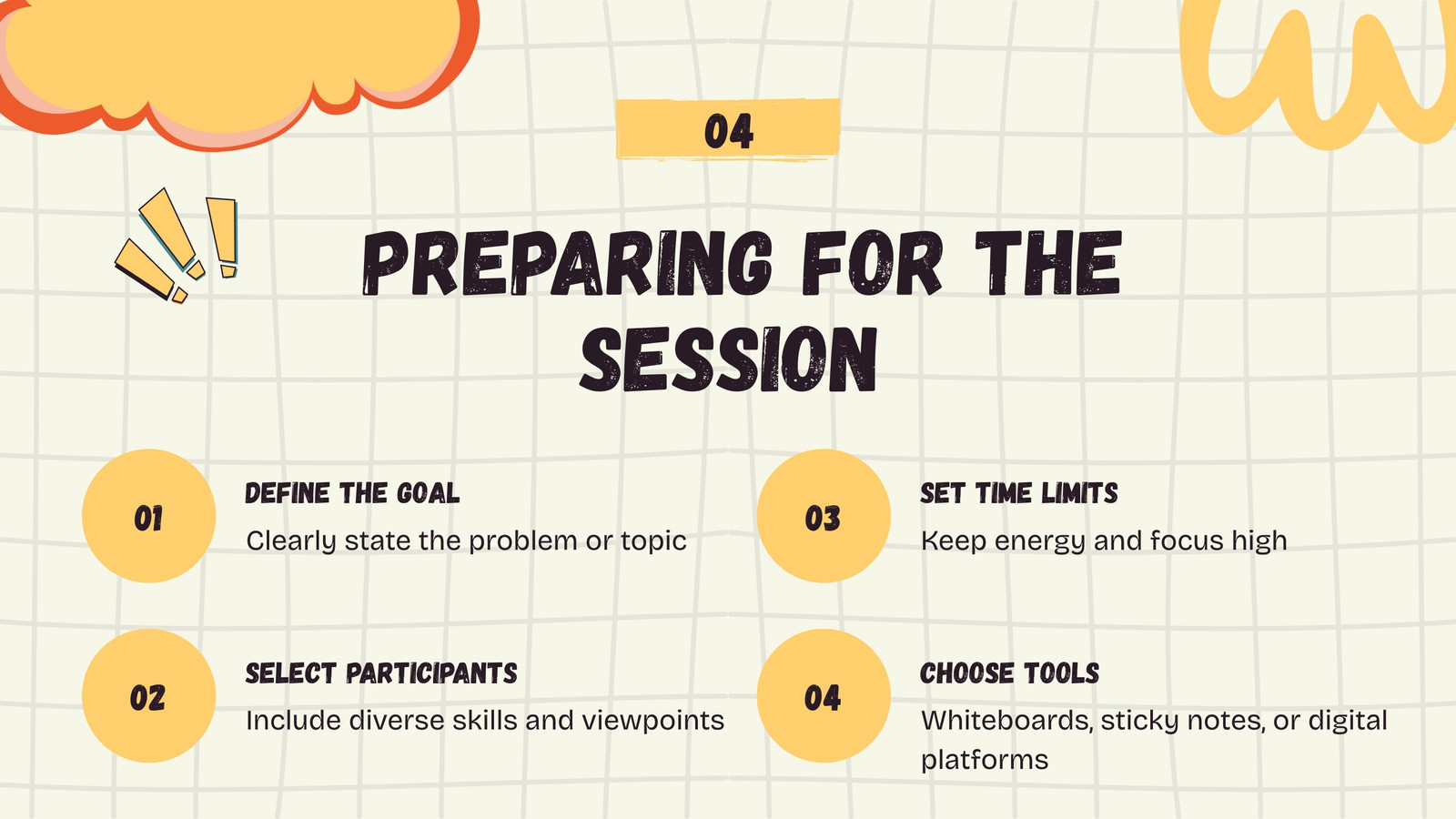 04

PREPARING FOR THE SESSION

01

DEFINE THE GOAL

Clearly state the problem or topic

02

SELECT PARTICIPANTS

Include diverse skills and viewpoints

03

SET TIME LIMITS

Keep energy and focus high

04

CHOOSE TOOLS

Whiteboards, sticky notes, or digital platforms